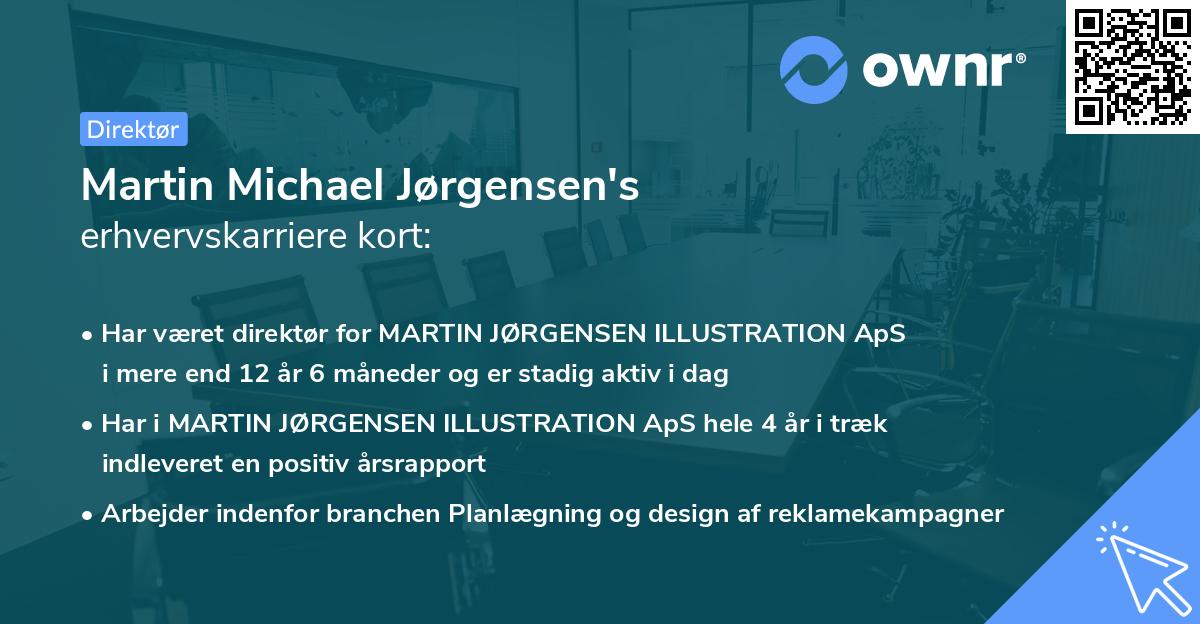 ownr®

Direktør

Martin Michael Jørgensen's
erhvervskarriere kort:

• Har været direktør for MARTIN JØRGENSEN ILLUSTRATION ApS i mere end 12 år 6 måneder og er stadig aktiv i dag

• Har i MARTIN JØRGENSEN ILLUSTRATION ApS hele 4 år i træk indleveret en positiv årsrapport

• Arbejder indenfor branchen Planlægning og design af reklamekampagner